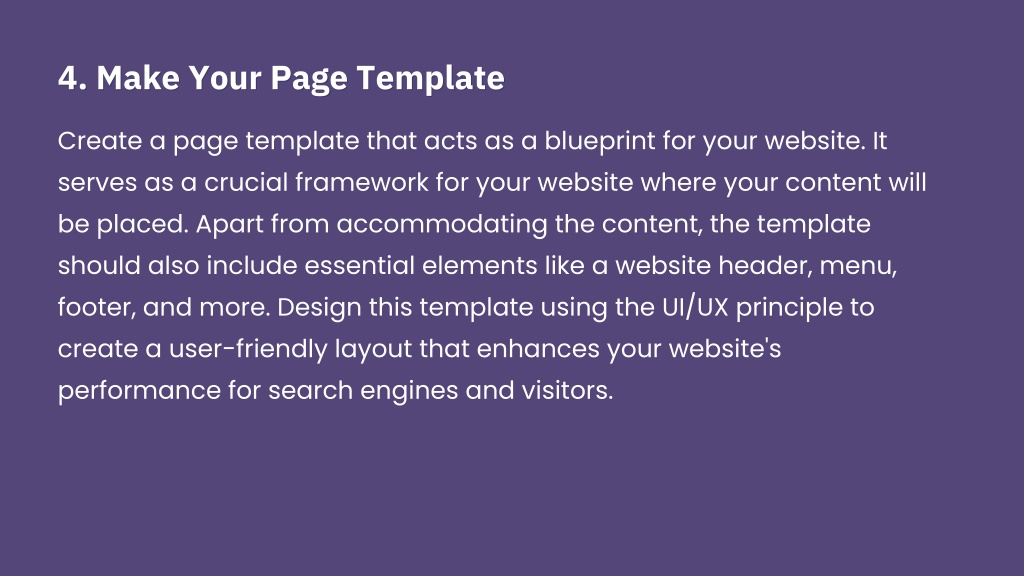 4. Make Your Page Template

Create a page template that acts as a blueprint for your website. It serves as a crucial framework for your website where your content will be placed. Apart from accommodating the content, the template should also include essential elements like a website header, menu, footer, and more. Design this template using the UI/UX principle to create a user-friendly layout that enhances your website's performance for search engines and visitors.